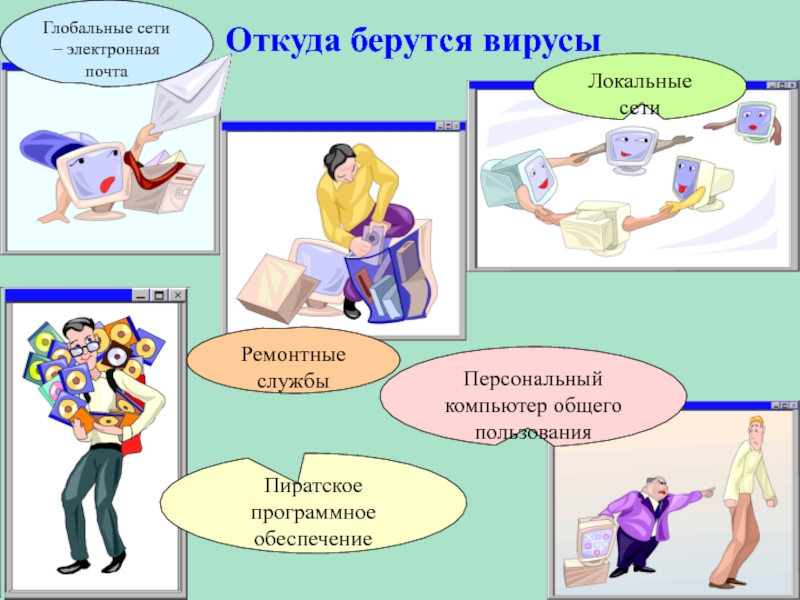 Откуда берутся вирусы

Глобальные сети – электронная почта

Локальные сети

Ремонтные службы

Персональный компьютер общего пользования

Пиратское программное обеспечение